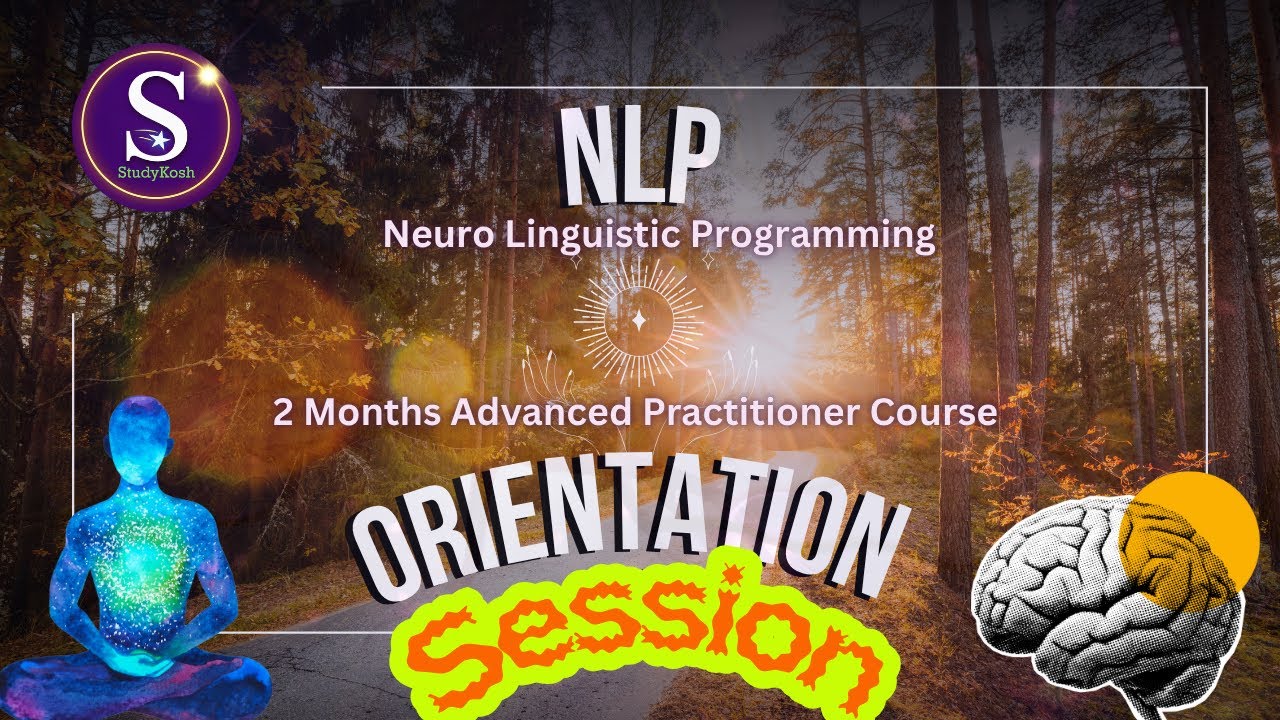 S
StudyKosh

NLP
Neuro Linguistic Programming

2 Months Advanced Practitioner Course

ORIENTATION
Session